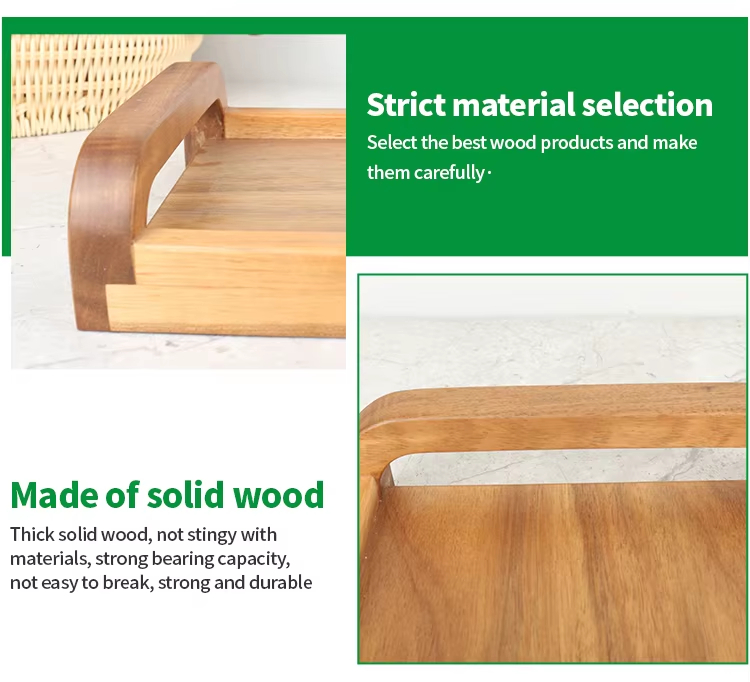 Strict material selection
Select the best wood products and make them carefully·

Made of solid wood
Thick solid wood, not stingy with materials, strong bearing capacity, not easy to break, strong and durable